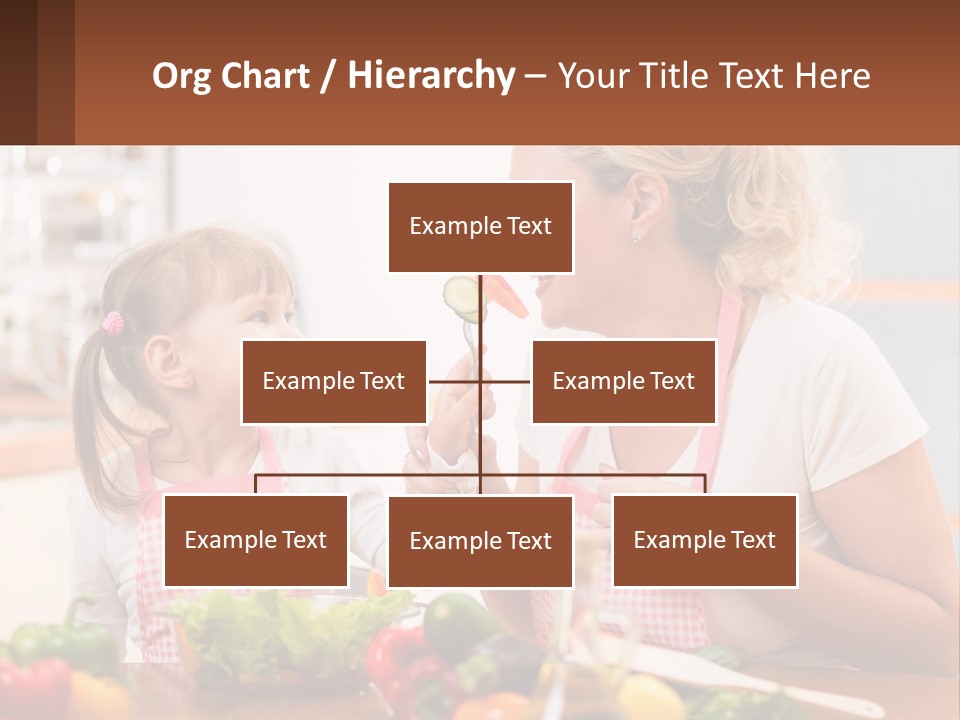 Org Chart / Hierarchy – Your Title Text Here

Example Text

Example Text

Example Text

Example Text

Example Text

Example Text